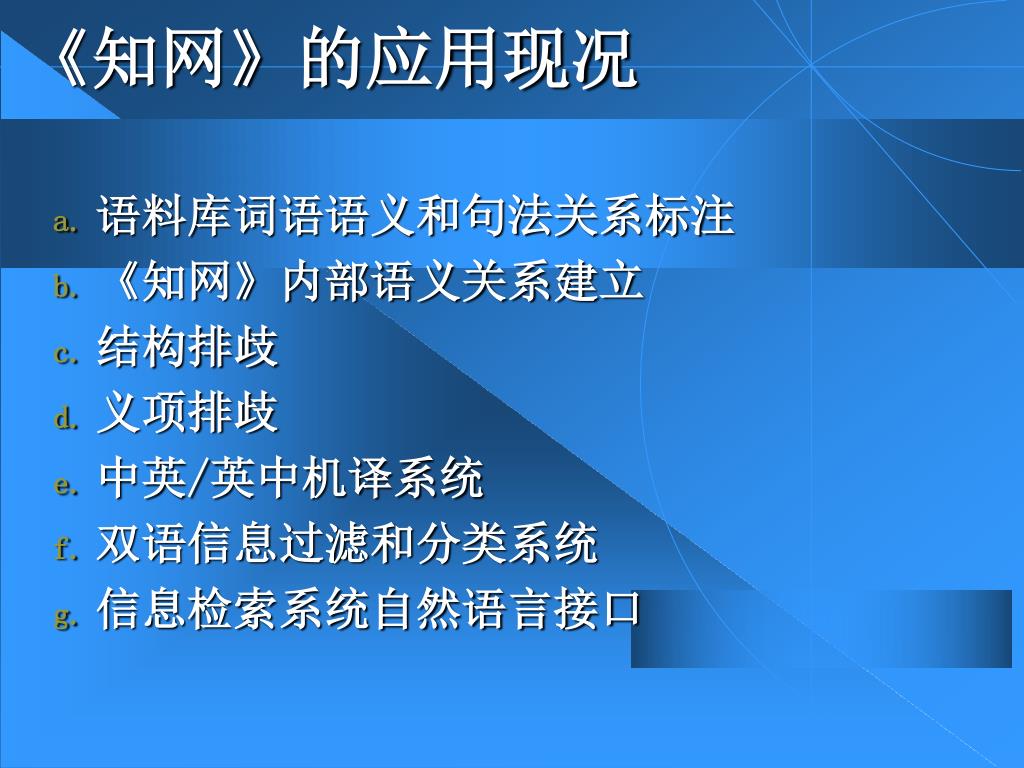 《知网》的应用现况

a. 语料库词语语义和句法关系标注
b. 《知网》内部语义关系建立
c. 结构排歧
d. 义项排歧
e. 中英/英中机译系统
f. 双语信息过滤和分类系统
g. 信息检索系统自然语言接口